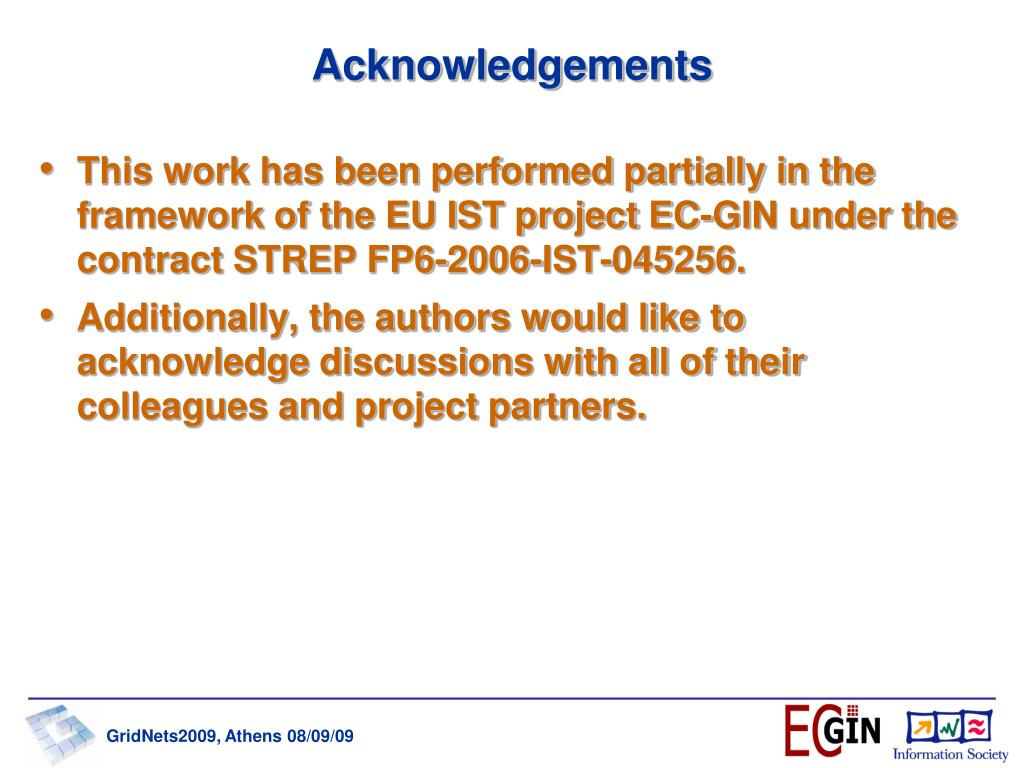 Acknowledgements

• This work has been performed partially in the framework of the EU IST project EC-GIN under the contract STREP FP6-2006-IST-045256.

• Additionally, the authors would like to acknowledge discussions with all of their colleagues and project partners.

GridNets2009, Athens 08/09/09

ECGIN

Information Society